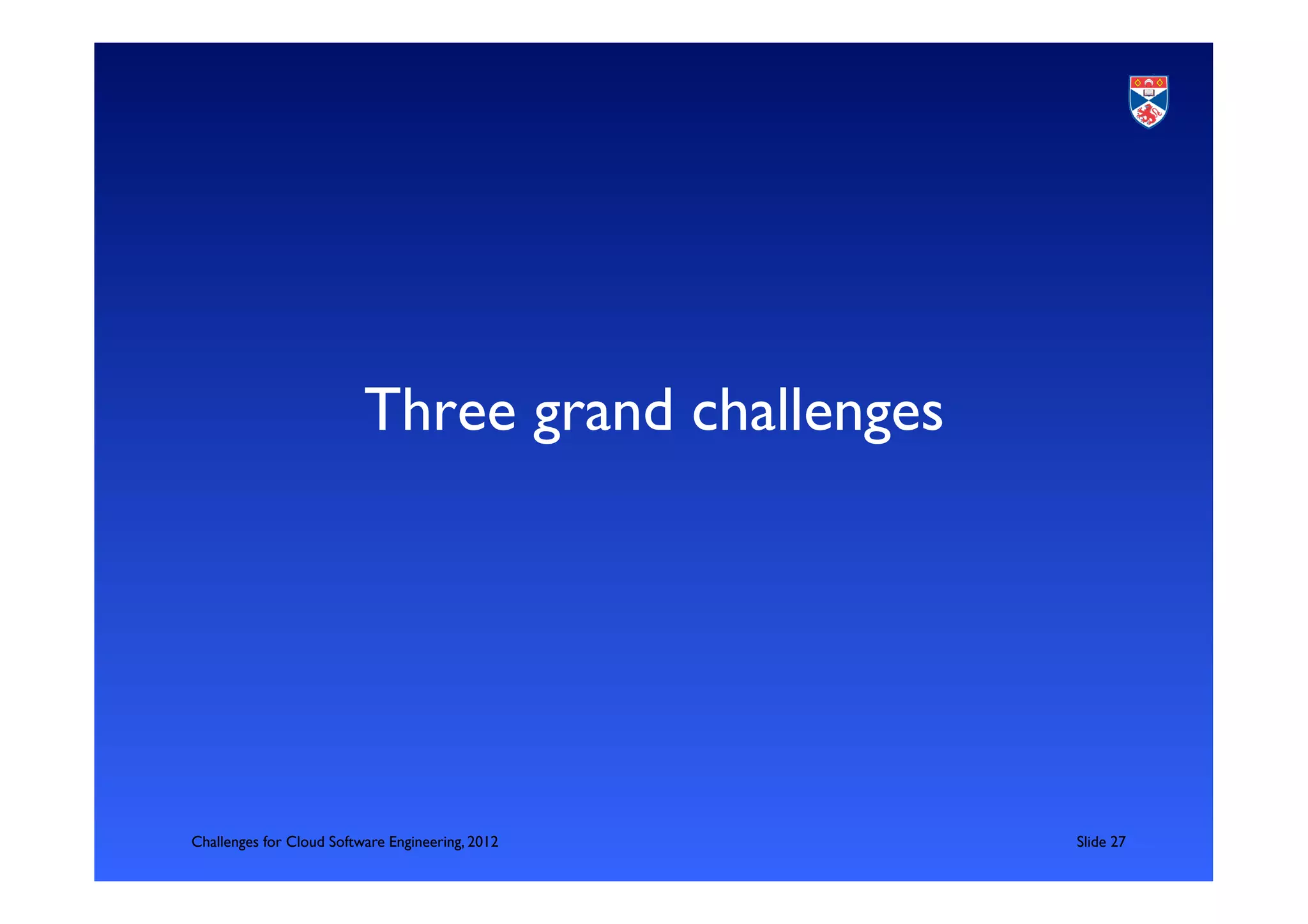 Three grand challenges

Challenges for Cloud Software Engineering, 2012

Slide 27